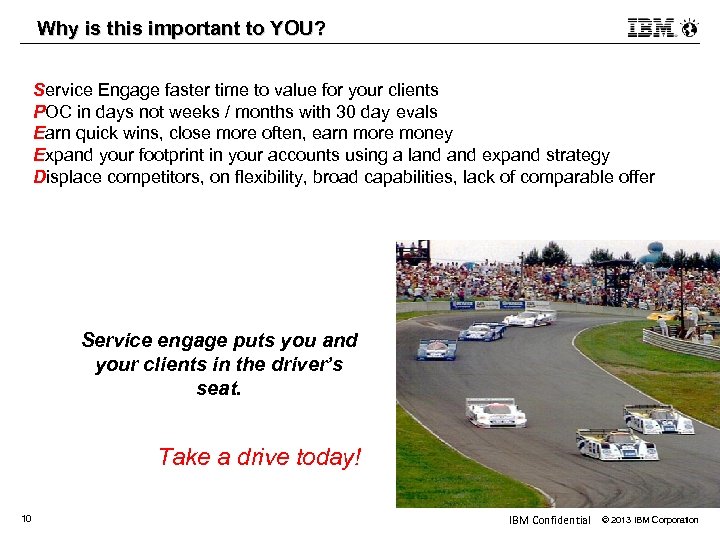 Why is this important to YOU?

IBM

Service Engage faster time to value for your clients
POC in days not weeks / months with 30 day evals
Earn quick wins, close more often, earn more money
Expand your footprint in your accounts using a land and expand strategy
Displace competitors, on flexibility, broad capabilities, lack of comparable offer

Service engage puts you and your clients in the driver's seat.

Take a drive today!

10

IBM Confidential © 2013 IBM Corporation